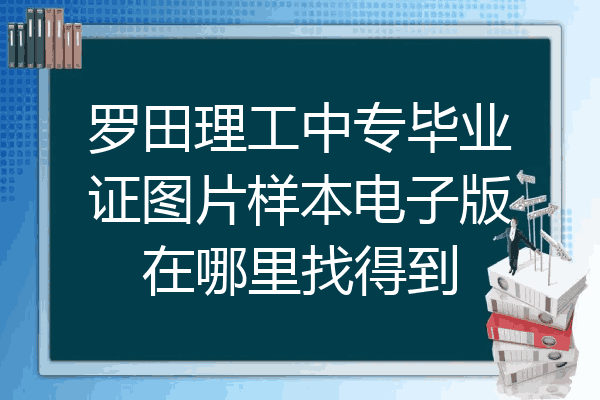 罗田理工中专毕业证图片样本电子版在哪里找得到